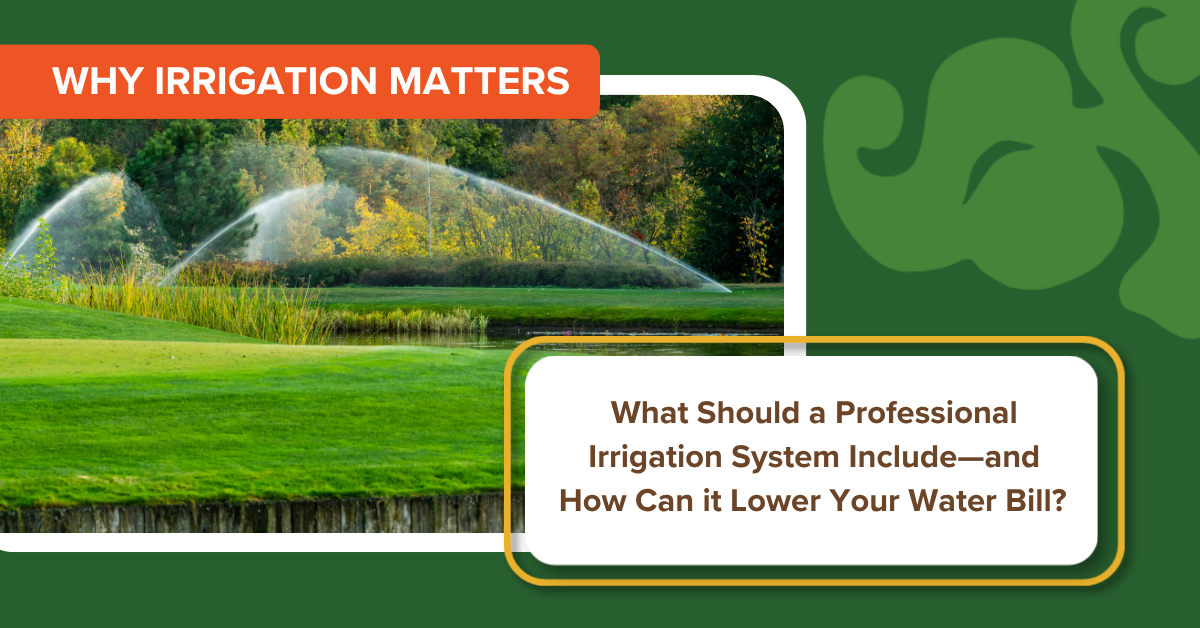 WHY IRRIGATION MATTERS

What Should a Professional Irrigation System Include—and How Can it Lower Your Water Bill?